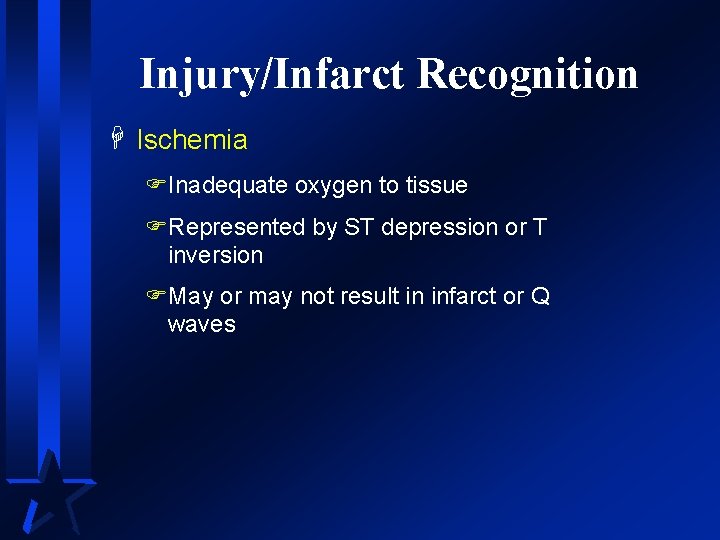 Injury/Infarct Recognition

Ischemia

Inadequate oxygen to tissue

Represented by ST depression or T inversion

May or may not result in infarct or Q waves